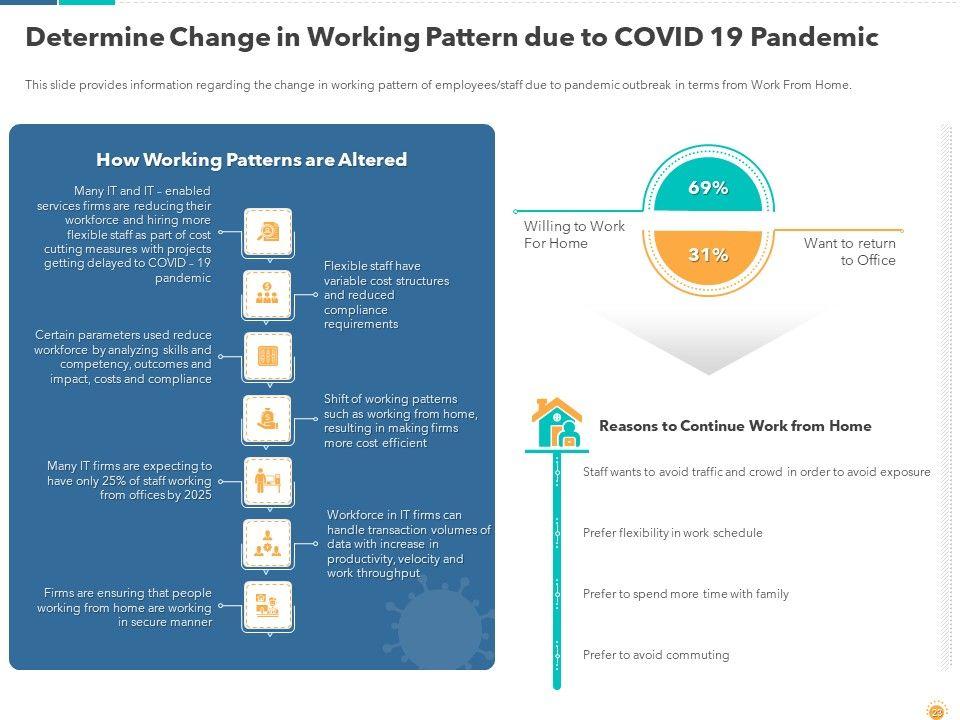 Determine Change in Working Pattern due to COVID 19 Pandemic

This slide provides information regarding the change in working pattern of employees/staff due to pandemic outbreak in terms from Work From Home.

How Working Patterns are Altered

Many IT and IT - enabled services firms are reducing their workforce and hiring more flexible staff as part of cost cutting measures with projects getting delayed to COVID - 19 pandemic

Flexible staff have variable cost structures and reduced compliance requirements

Certain parameters used reduce workforce by analyzing skills and competency, outcomes and impact, costs and compliance

Shift of working patterns such as working from home, resulting in making firms more cost efficient

Many IT firms are expecting to have only 25% of staff working from offices by 2025

Workforce in IT firms can handle transaction volumes of data with increase in productivity, velocity and work throughput

Firms are ensuring that people working from home are working in secure manner

69%

Willing to Work For Home

31%

Want to return to Office

Reasons to Continue Work from Home

Staff wants to avoid traffic and crowd in order to avoid exposure

Prefer flexibility in work schedule

Prefer to spend more time with family

Prefer to avoid commuting

23